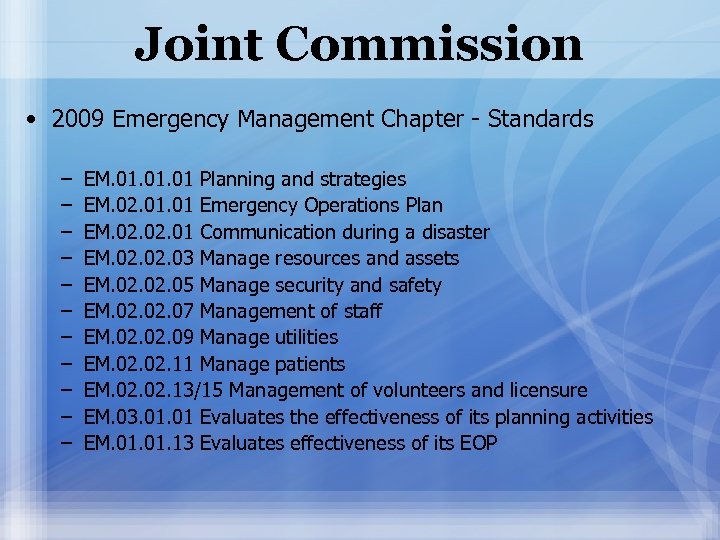 Joint Commission

• 2009 Emergency Management Chapter - Standards

– EM.01.01.01 Planning and strategies
– EM.02.01.01 Emergency Operations Plan
– EM.02.02.01 Communication during a disaster
– EM.02.02.03 Manage resources and assets
– EM.02.02.05 Manage security and safety
– EM.02.02.07 Management of staff
– EM.02.02.09 Manage utilities
– EM.02.02.11 Manage patients
– EM.02.02.13/15 Management of volunteers and licensure
– EM.03.01.01 Evaluates the effectiveness of its planning activities
– EM.01.01.13 Evaluates effectiveness of its EOP